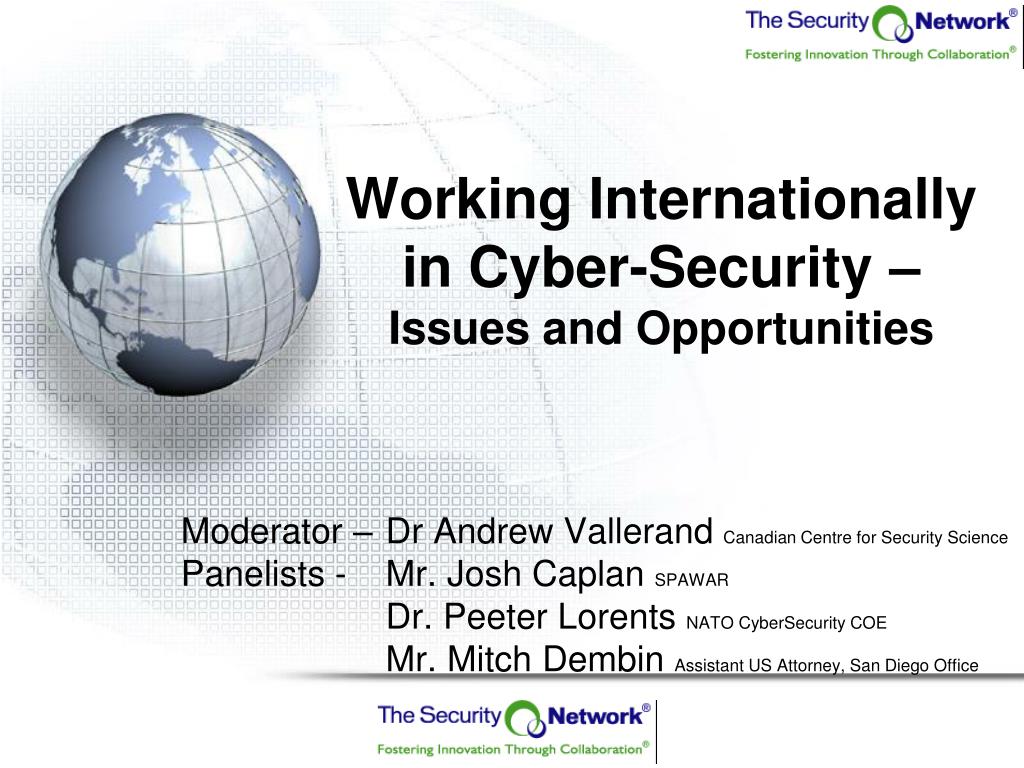 The Security Network®
Fostering Innovation Through Collaboration®

Working Internationally in Cyber-Security –
Issues and Opportunities

Moderator – Dr Andrew Vallerand Canadian Centre for Security Science
Panelists - Mr. Josh Caplan SPAWAR
Dr. Peeter Lorents NATO CyberSecurity COE
Mr. Mitch Dembin Assistant US Attorney, San Diego Office

The Security Network®
Fostering Innovation Through Collaboration®